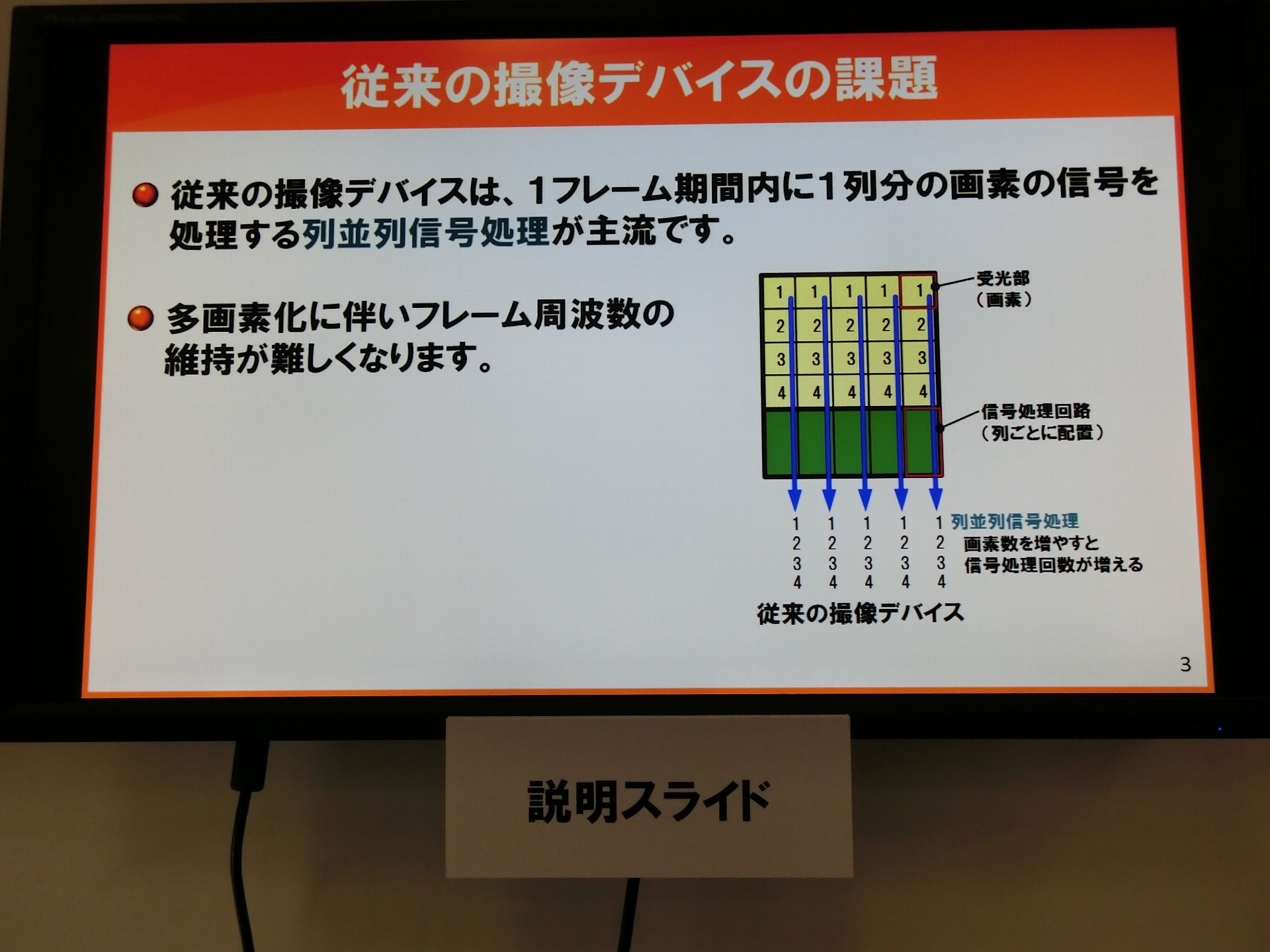 従来の撮像デバイスの課題

従来の撮像デバイスは、1フレーム期間内に1列分の画素の信号を処理する列並列信号処理が主流です。

多画素化に伴いフレーム周波数の維持が難しくなります。

| 1 | 1 | 1 | 1 | 1 |
|---|---|---|---|---|
| 2 | 2 | 2 | 2 | 2 |
| 3 | 3 | 3 | 3 | 3 |
| 4 | 4 | 4 | 4 | 4 |

受光部
（画素）

信号処理回路
（列ごとに配置）

1 1 1 1 1
2 2 2 2 2
3 3 3 3 3
4 4 4 4 4

列並列信号処理
画素数を増やすと
信号処理回数が増える

従来の撮像デバイス

3

説明スライド